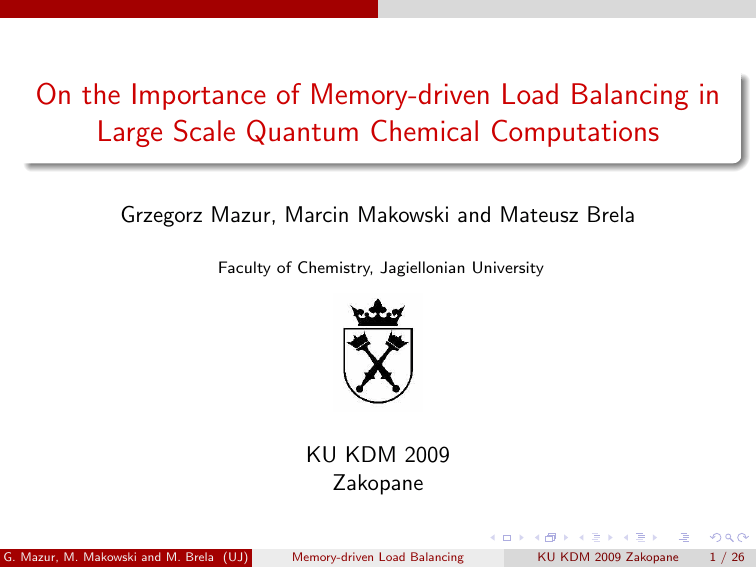 On the Importance of Memory-driven Load Balancing in Large Scale Quantum Chemical Computations

Grzegorz Mazur, Marcin Makowski and Mateusz Brela

Faculty of Chemistry, Jagiellonian University

KU KDM 2009
Zakopane

G. Mazur, M. Makowski and M. Brela (UJ) Memory-driven Load Balancing KU KDM 2009 Zakopane 1 / 26